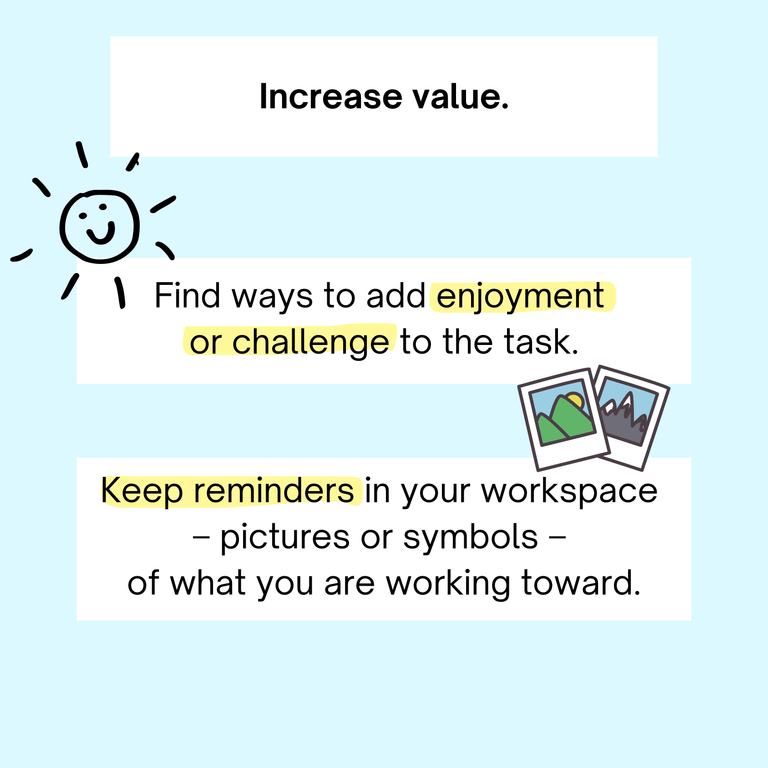 Increase value.

Find ways to add enjoyment or challenge to the task.

Keep reminders in your workspace – pictures or symbols – of what you are working toward.